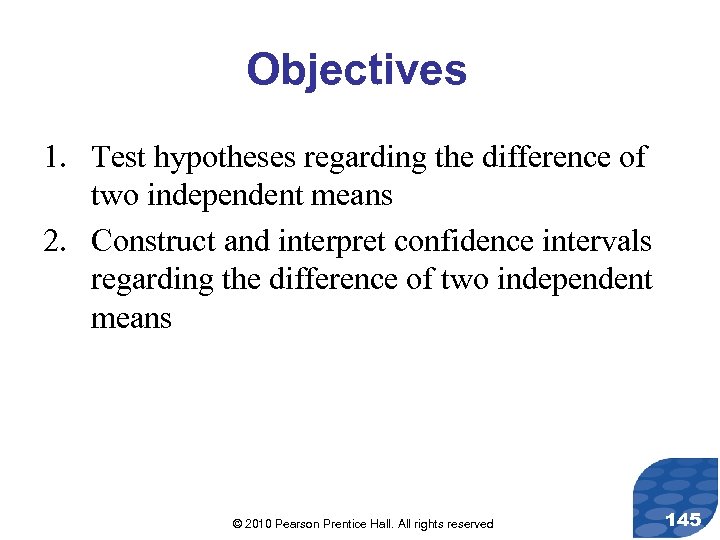 Objectives

1. Test hypotheses regarding the difference of two independent means
2. Construct and interpret confidence intervals regarding the difference of two independent means

© 2010 Pearson Prentice Hall. All rights reserved

145